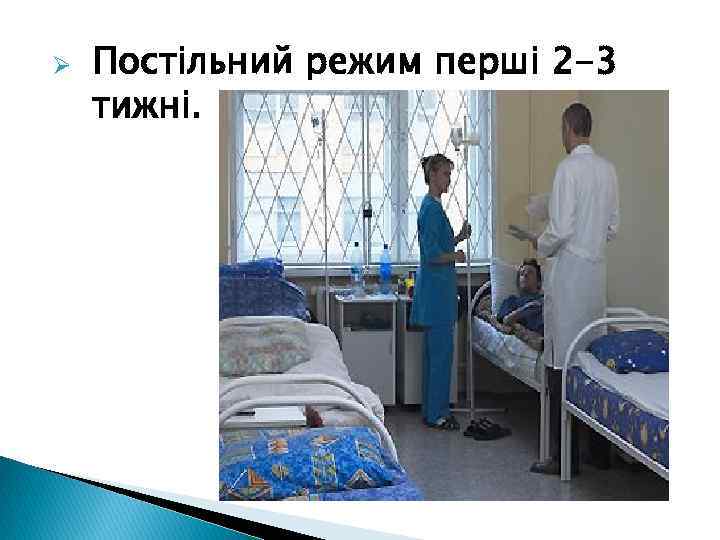 Постільний режим перші 2-3 тижні.